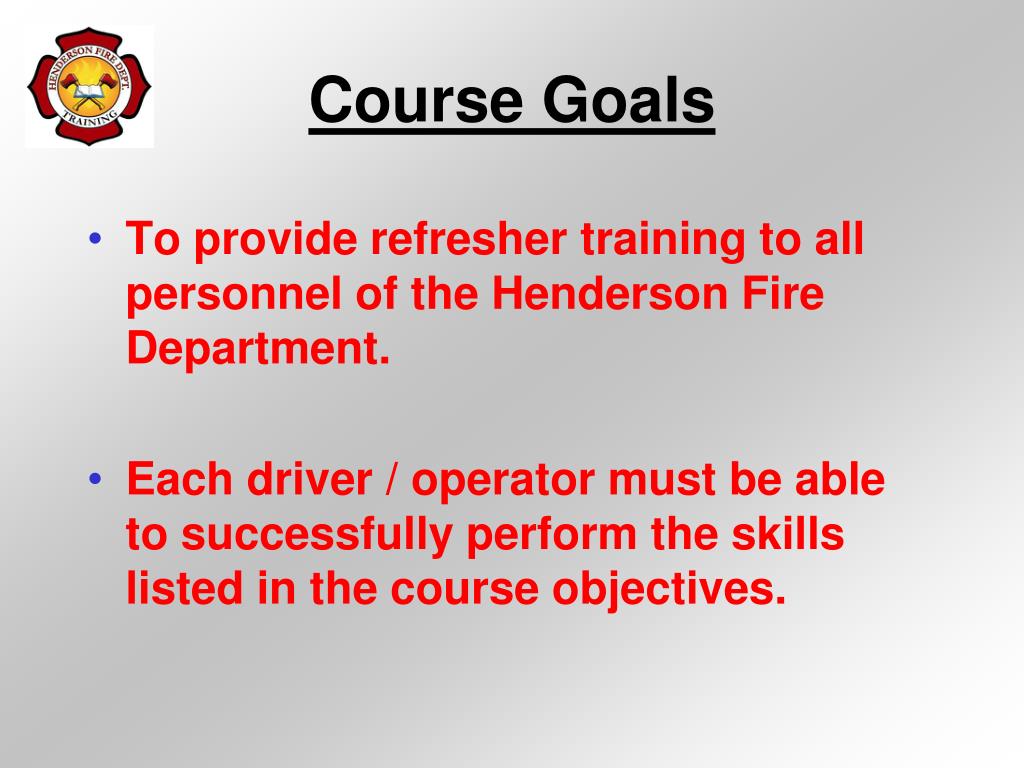 HENDERSON FIRE DEPT.
TRAINING

Course Goals

• To provide refresher training to all personnel of the Henderson Fire Department.

• Each driver / operator must be able to successfully perform the skills listed in the course objectives.